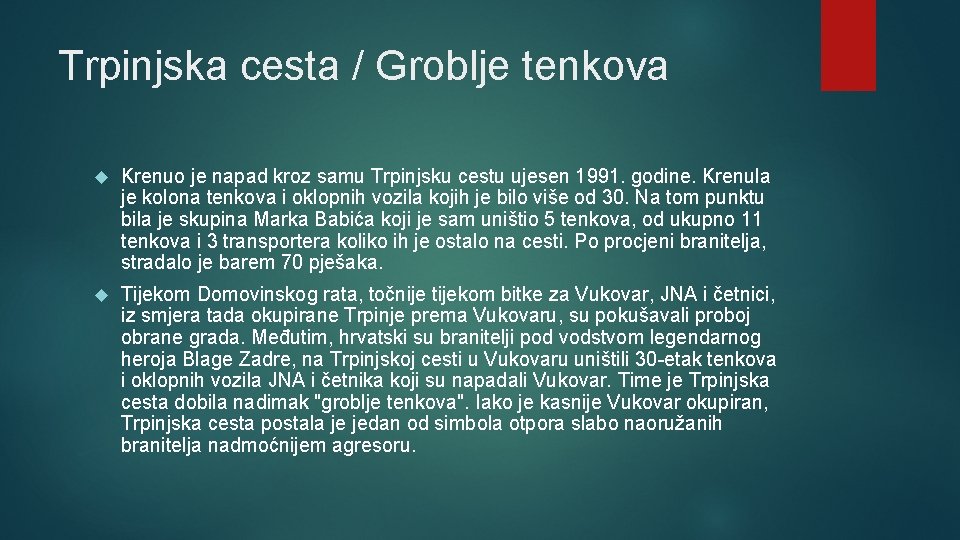 Trpinjska cesta / Groblje tenkova

Krenuo je napad kroz samu Trpinjsku cestu ujesen 1991. godine. Krenula je kolona tenkova i oklopnih vozila kojih je bilo više od 30. Na tom punktu bila je skupina Marka Babića koji je sam uništio 5 tenkova, od ukupno 11 tenkova i 3 transportera koliko ih je ostalo na cesti. Po procjeni branitelja, stradalo je barem 70 pješaka.

Tijekom Domovinskog rata, točnije tijekom bitke za Vukovar, JNA i četnici, iz smjera tada okupirane Trpinje prema Vukovaru, su pokušavali proboj obrane grada. Međutim, hrvatski su branitelji pod vodstvom legendarnog heroja Blage Zadre, na Trpinjskoj cesti u Vukovaru uništili 30-etak tenkova i oklopnih vozila JNA i četnika koji su napadali Vukovar. Time je Trpinjska cesta dobila nadimak "groblje tenkova". Iako je kasnije Vukovar okupiran, Trpinjska cesta postala je jedan od simbola otpora slabo naoružanih branitelja nadmoćnijem agresoru.